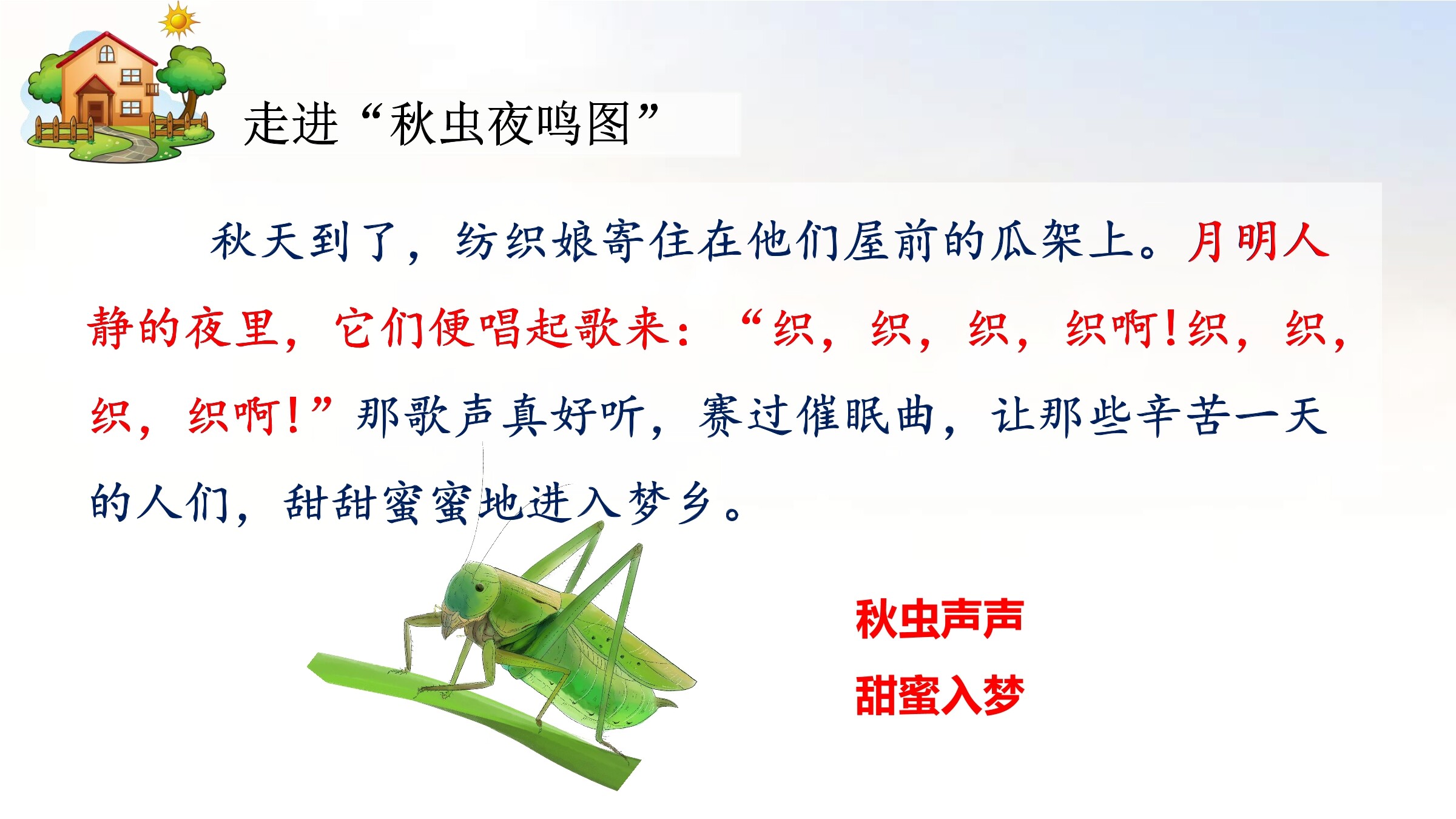 走进“秋虫夜鸣图”

秋天到了，纺织娘寄住在他们屋前的瓜架上。月明人静的夜里，它们便唱起歌来：“织，织，织，织啊！织，织，织，织啊！”那歌声真好听，赛过催眠曲，让那些辛苦一天的人们，甜甜蜜蜜地进入梦乡。

秋虫声声

甜蜜入梦